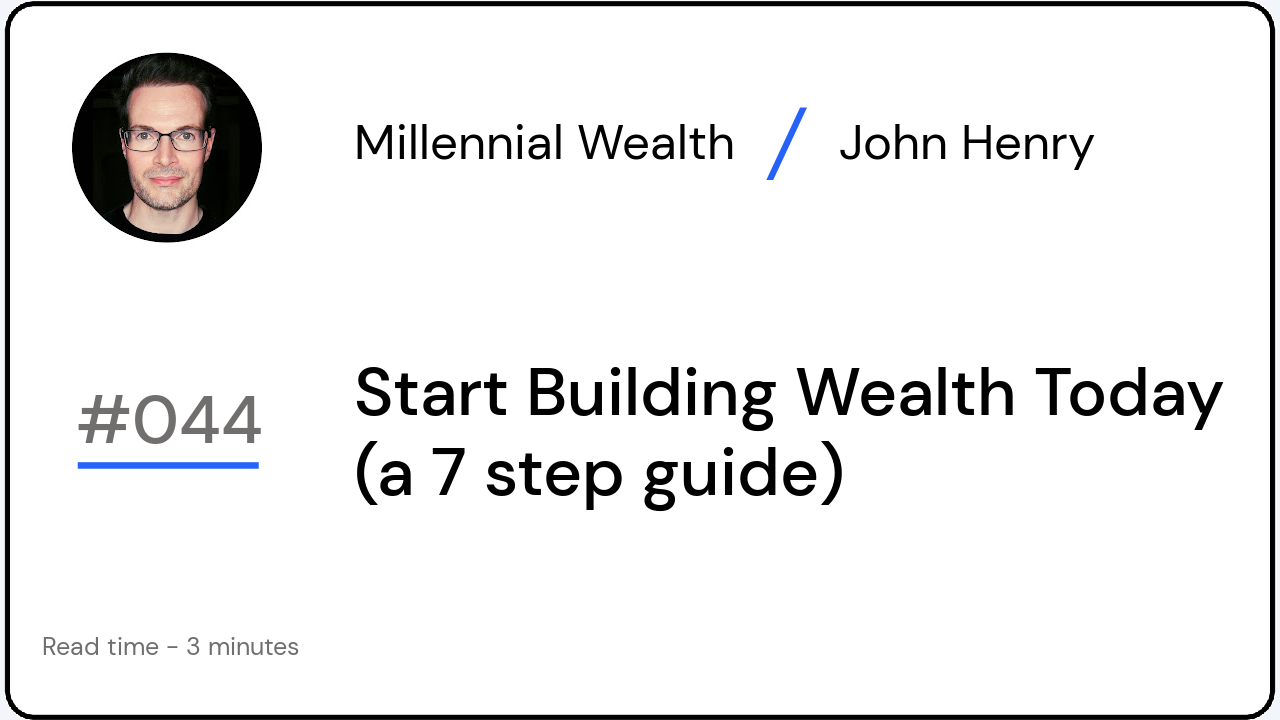 Millennial Wealth / John Henry

#044

Start Building Wealth Today (a 7 step guide)

Read time - 3 minutes